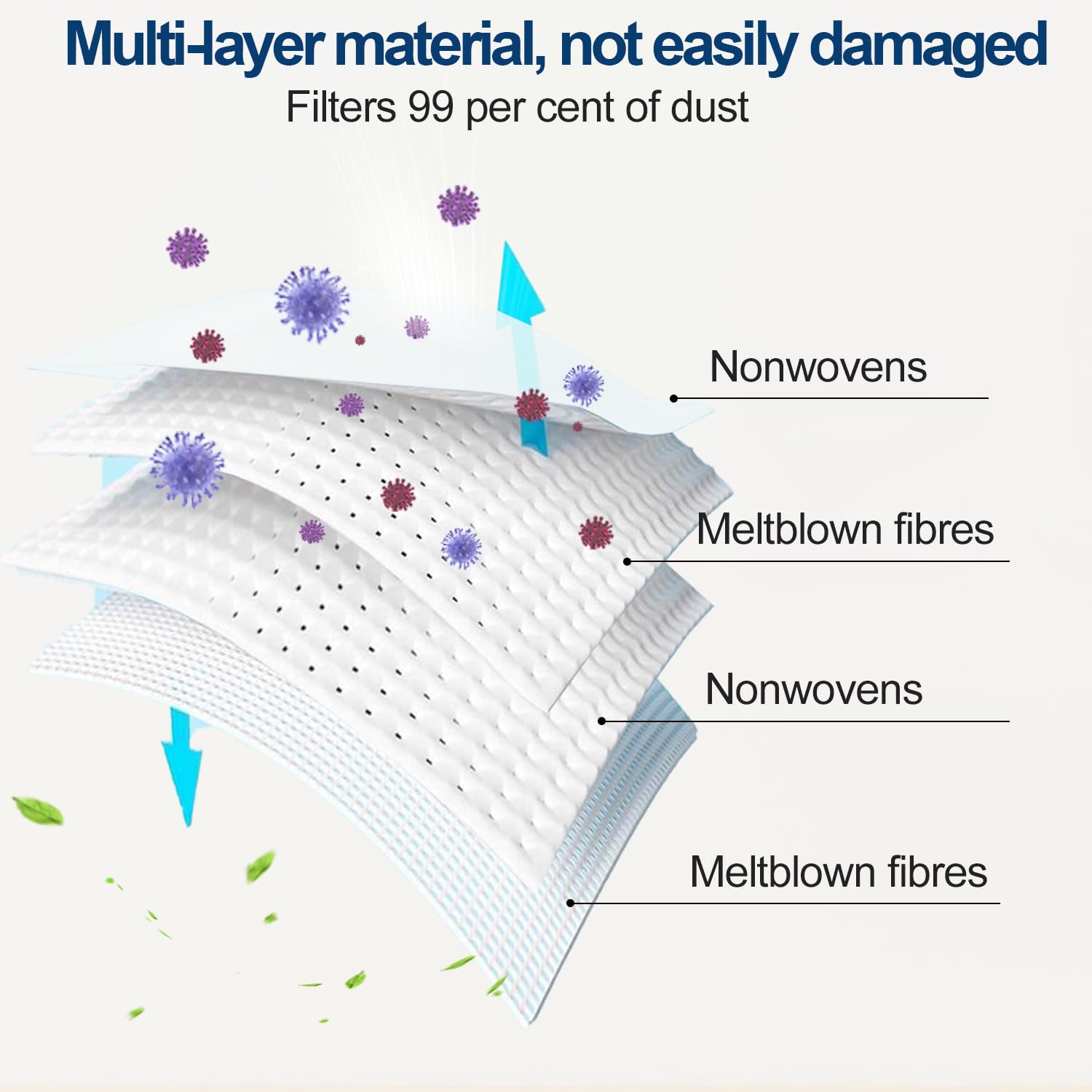 Multi-layer material, not easily damaged

Filters 99 per cent of dust

Nonwovens

Meltblown fibres

Nonwovens

Meltblown fibres